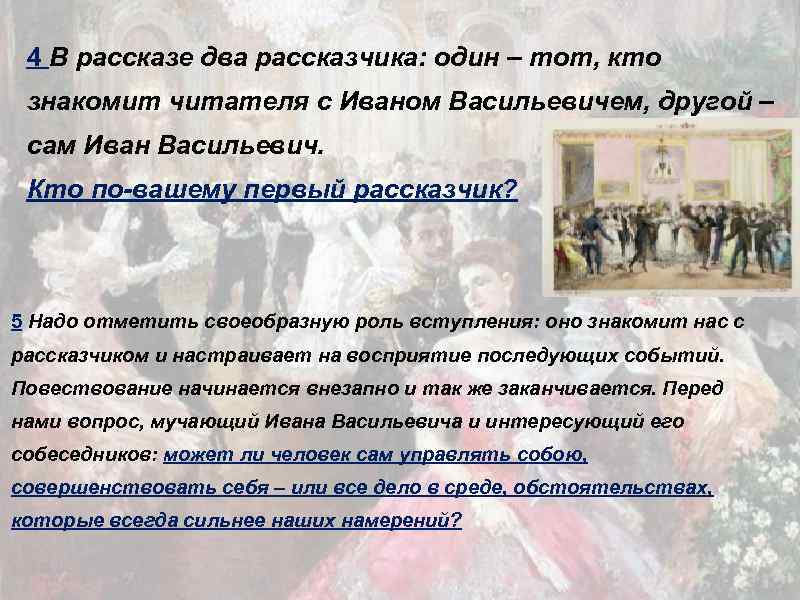 4 В рассказе два рассказчика: один – тот, кто знакомит читателя с Иваном Васильевичем, другой – сам Иван Васильевич.

Кто по-вашему первый рассказчик?

5 Надо отметить своеобразную роль вступления: оно знакомит нас с рассказчиком и настраивает на восприятие последующих событий. Повествование начинается внезапно и так же заканчивается. Перед нами вопрос, мучающий Ивана Васильевича и интересующий его собеседников: может ли человек сам управлять собою, совершенствовать себя – или все дело в среде, обстоятельствах, которые всегда сильнее наших намерений?